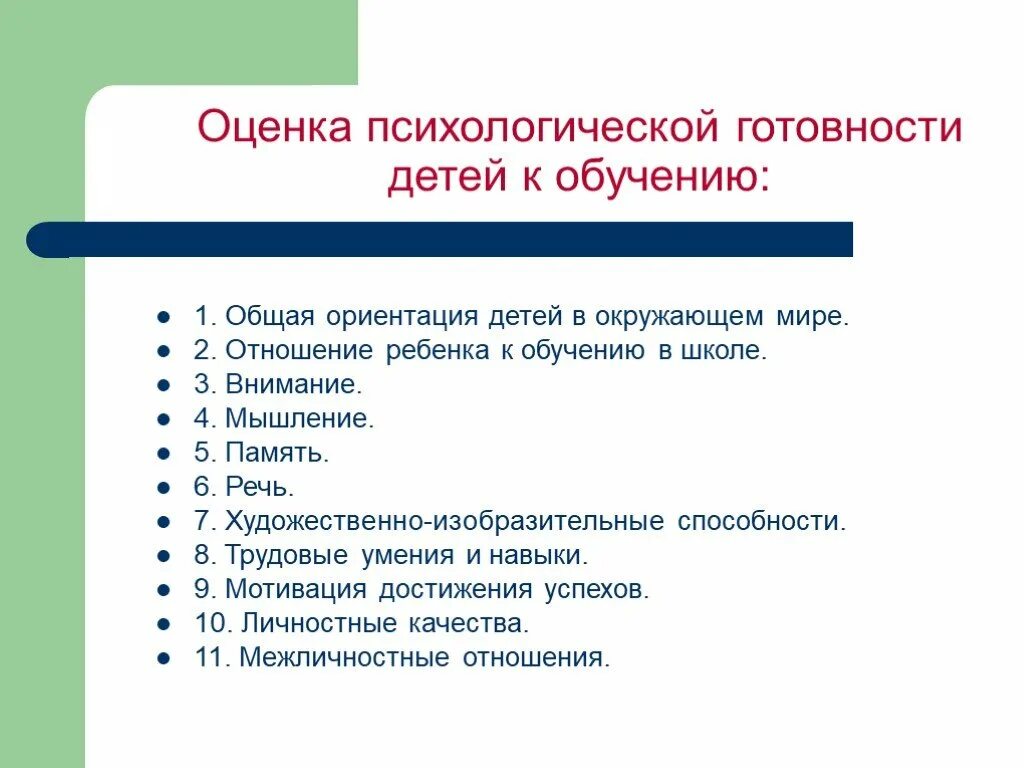 Оценка психологической готовности детей к обучению:

- 1. Общая ориентация детей в окружающем мире.
- 2. Отношение ребенка к обучению в школе.
- 3. Внимание.
- 4. Мышление.
- 5. Память.
- 6. Речь.
- 7. Художественно-изобразительные способности.
- 8. Трудовые умения и навыки.
- 9. Мотивация достижения успехов.
- 10. Личностные качества.
- 11. Межличностные отношения.